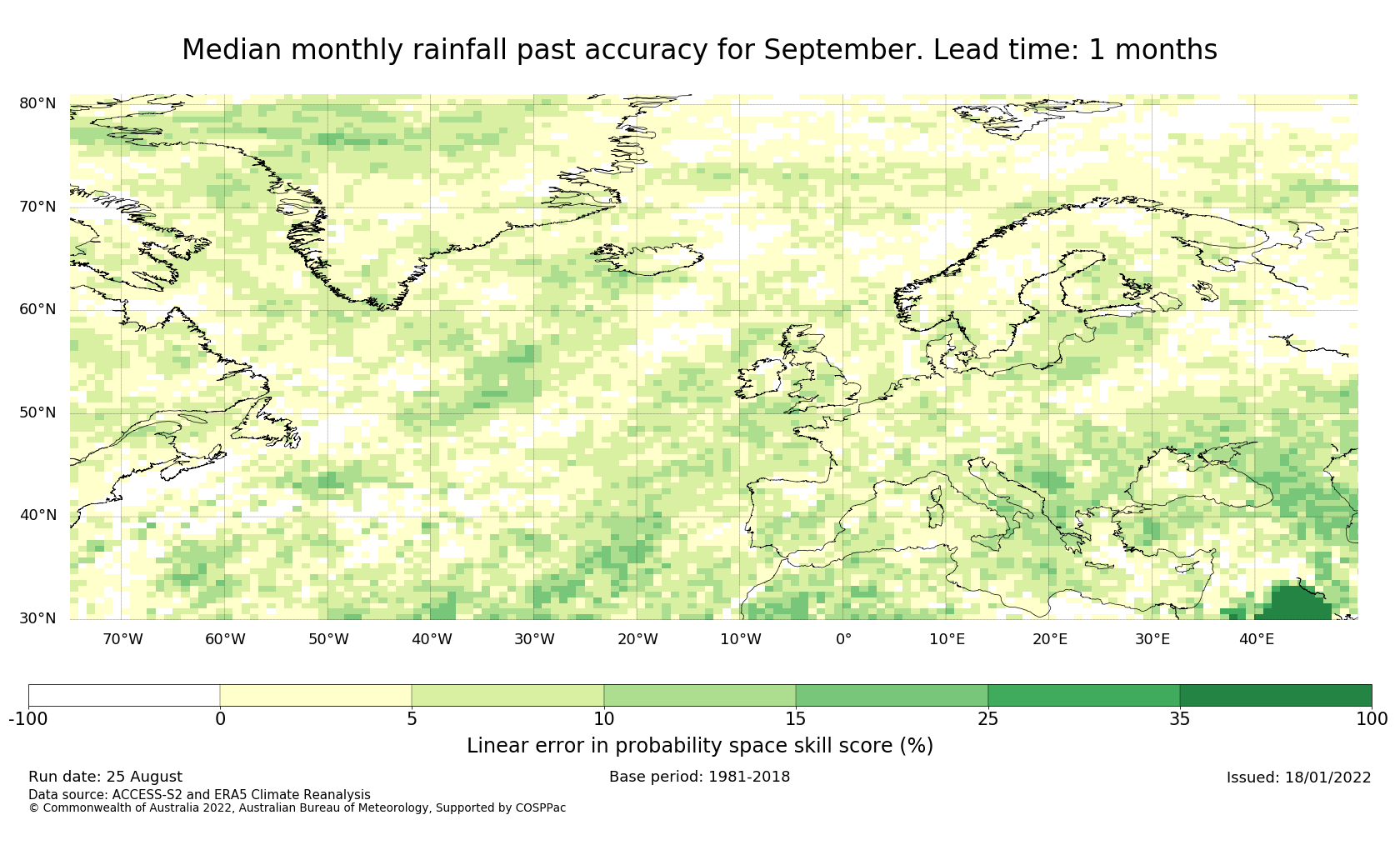 Median monthly rainfall past accuracy for September. Lead time: 1 months

80°N
70°N
60°N
50°N
40°N
30°N

70°W 60°W 50°W 40°W 30°W 20°W 10°W 0° 10°E 20°E 30°E 40°E

-100 0 5 10 15 25 35 100

Linear error in probability space skill score (%)

Run date: 25 August
Base period: 1981-2018
Issued: 18/01/2022
Data source: ACCESS-S2 and ERA5 Climate Reanalysis
© Commonwealth of Australia 2022, Australian Bureau of Meteorology, Supported by COSPPac